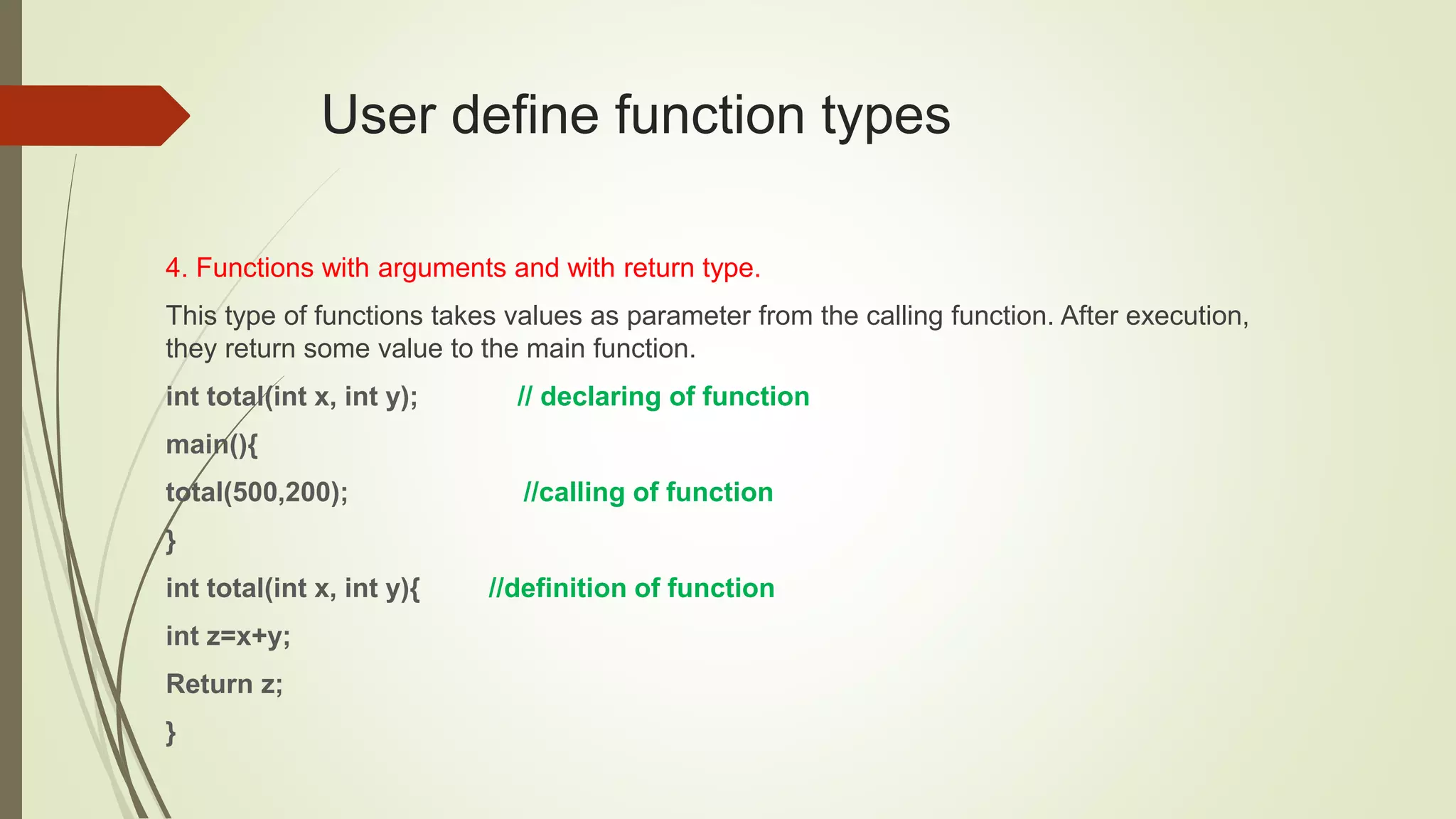 User define function types

4. Functions with arguments and with return type.

This type of functions takes values as parameter from the calling function. After execution, they return some value to the main function.

int total(int x, int y); // declaring of function

main(){

total(500,200); //calling of function

}

int total(int x, int y){ //definition of function

int z=x+y;

Return z;

}